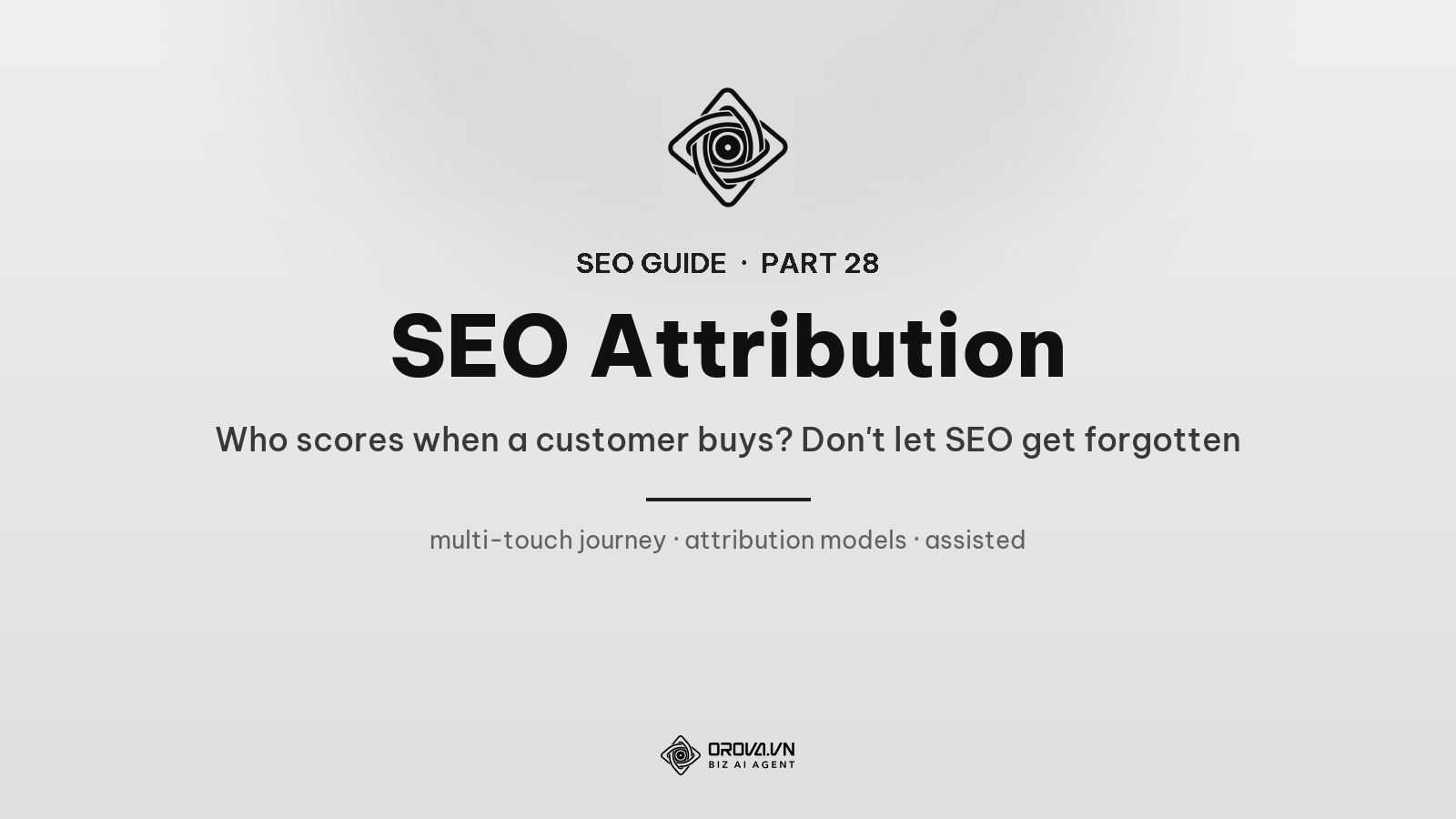 SEO GUIDE · PART 28

SEO Attribution

Who scores when a customer buys? Don't let SEO get forgotten

multi-touch journey · attribution models · assisted

OROVA.VN
BIZ AI AGENT